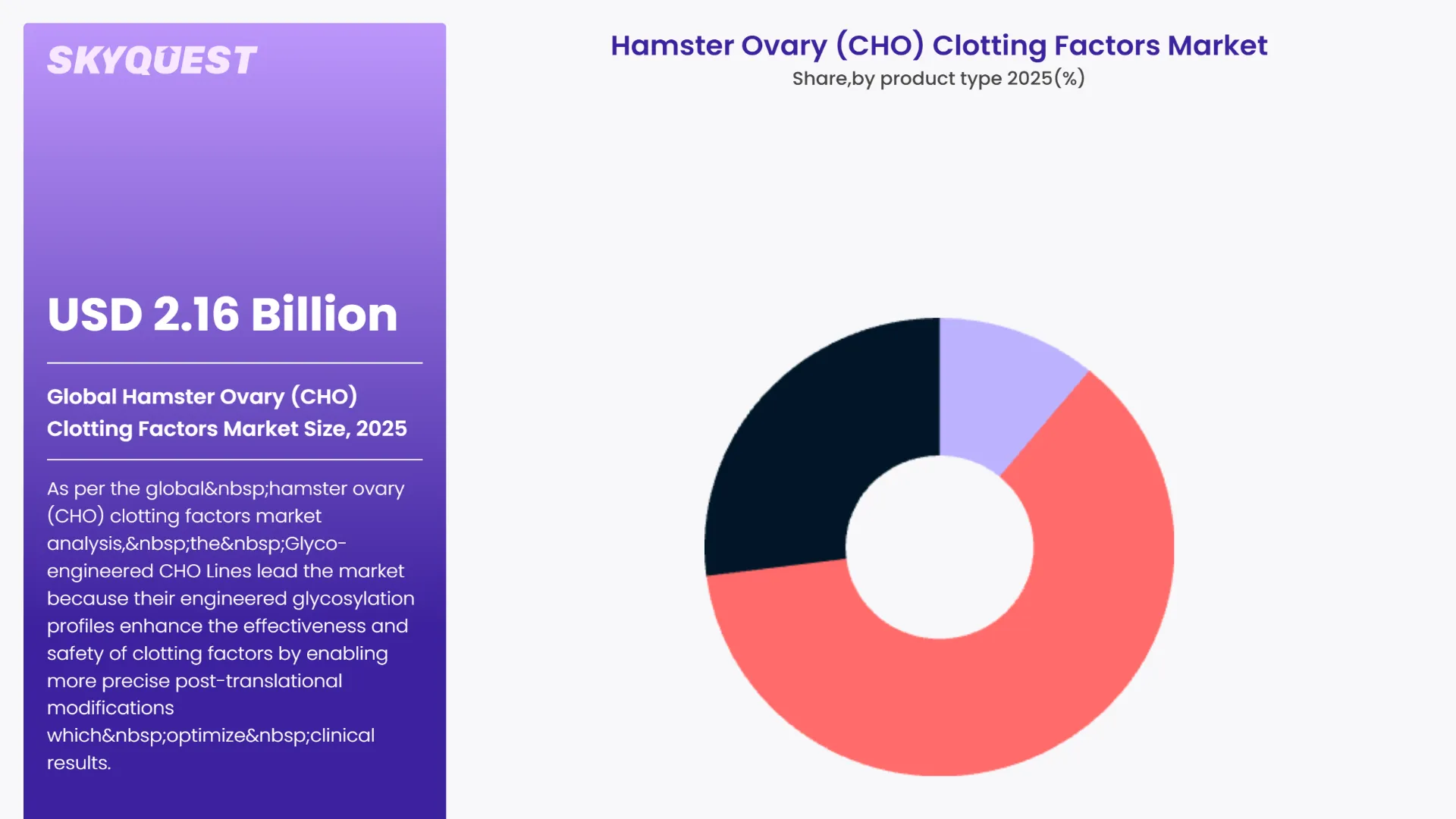 SKYQUEST

USD 2.16 Billion

Global Hamster Ovary (CHO) Clotting Factors Market Size, 2025

As per the global&nbsp;hamster ovary (CHO) clotting factors market analysis,&nbsp;the&nbsp;Glyco-engineered CHO Lines lead the market because their engineered glycosylation profiles enhance the effectiveness and safety of clotting factors by enabling more precise post-translational modifications which&nbsp;optimize&nbsp;clinical results.

Hamster Ovary (CHO) Clotting Factors Market

Share,by product type 2025(%)